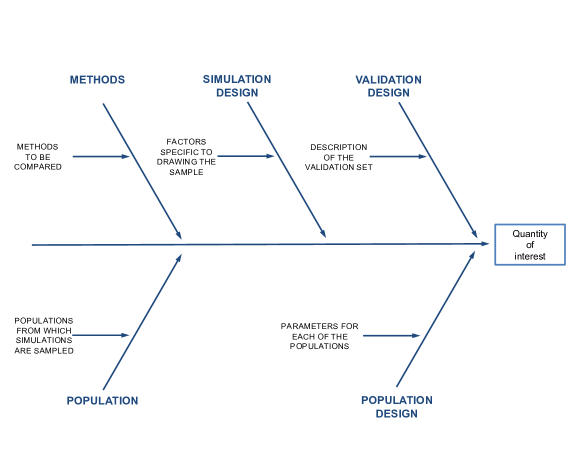 METHODS

SIMULATION DESIGN

VALIDATION DESIGN

METHODS TO BE COMPARED

FACTORS SPECIFIC TO DRAWING THE SAMPLE

DESCRIPTION OF THE VALIDATION SET

Quantity of interest

POPULATIONS FROM WHICH SIMULATIONS ARE SAMPLED

PARAMETERS FOR EACH OF THE POPULATIONS

POPULATION

POPULATION DESIGN